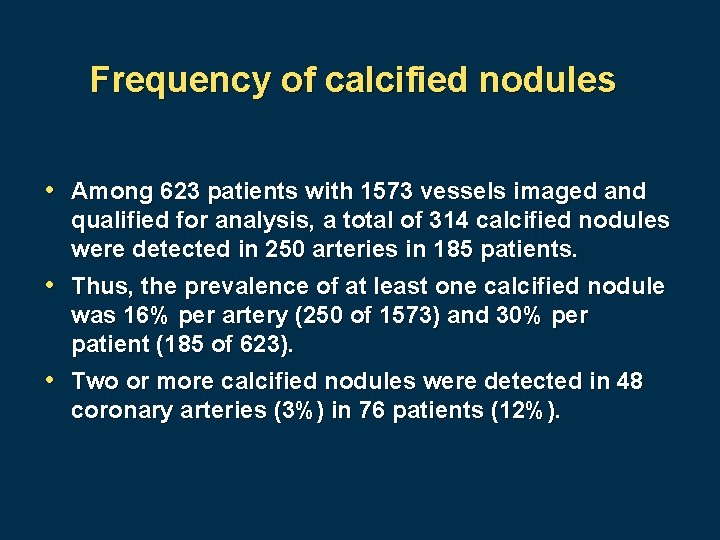 Frequency of calcified nodules

• Among 623 patients with 1573 vessels imaged and qualified for analysis, a total of 314 calcified nodules were detected in 250 arteries in 185 patients.

• Thus, the prevalence of at least one calcified nodule was 16% per artery (250 of 1573) and 30% per patient (185 of 623).

• Two or more calcified nodules were detected in 48 coronary arteries (3%) in 76 patients (12%).